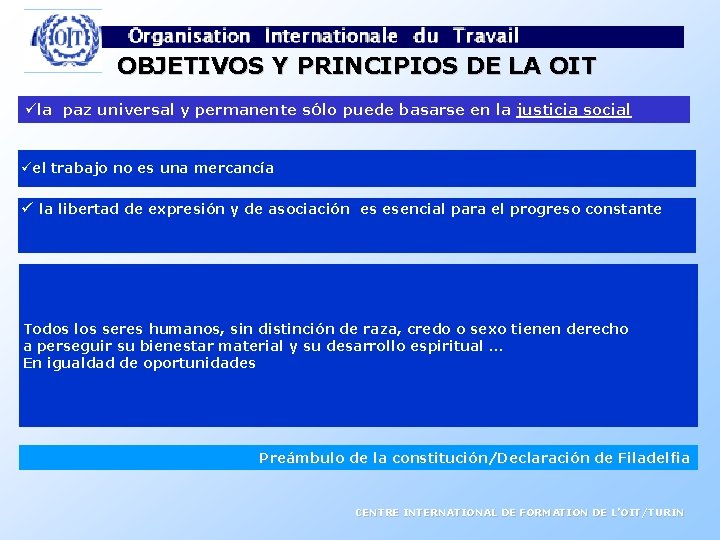 OIT

Organisation Internationale du Travail

OBJETIVOS Y PRINCIPIOS DE LA OIT

✓la paz universal y permanente sólo puede basarse en la justicia social

✓el trabajo no es una mercancía

✓ la libertad de expresión y de asociación es esencial para el progreso constante

Todos los seres humanos, sin distinción de raza, credo o sexo tienen derecho a perseguir su bienestar material y su desarrollo espiritual ...
En igualdad de oportunidades

Preámbulo de la constitución/Declaración de Filadelfia

CENTRE INTERNATIONAL DE FORMATION DE L'OIT/TURIN